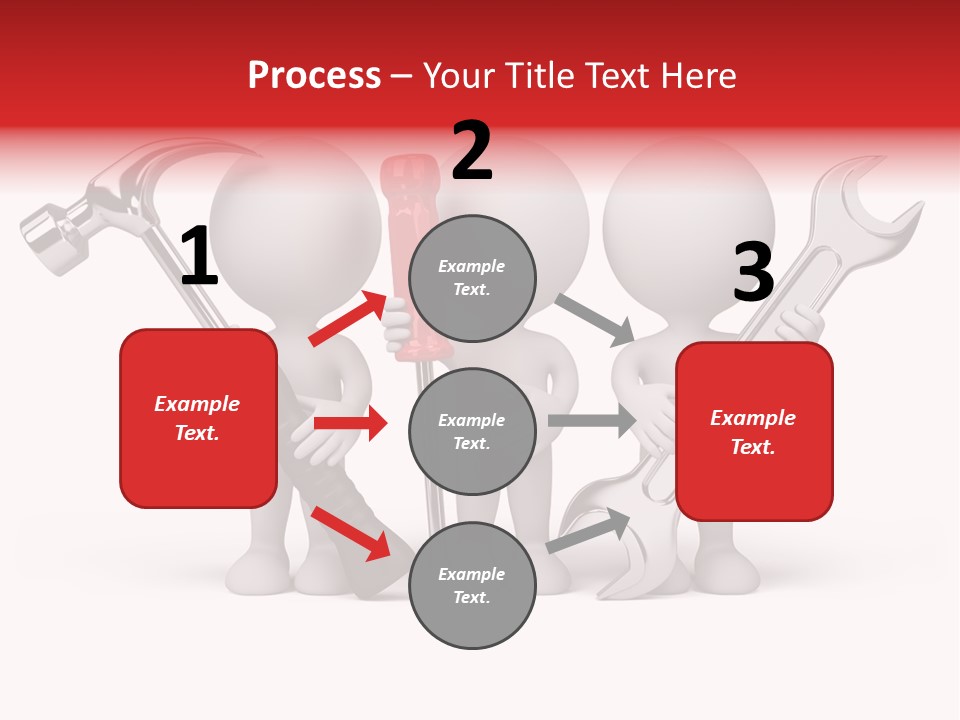 Process – Your Title Text Here

1

Example Text.

2

Example Text.

Example Text.

Example Text.

3

Example Text.